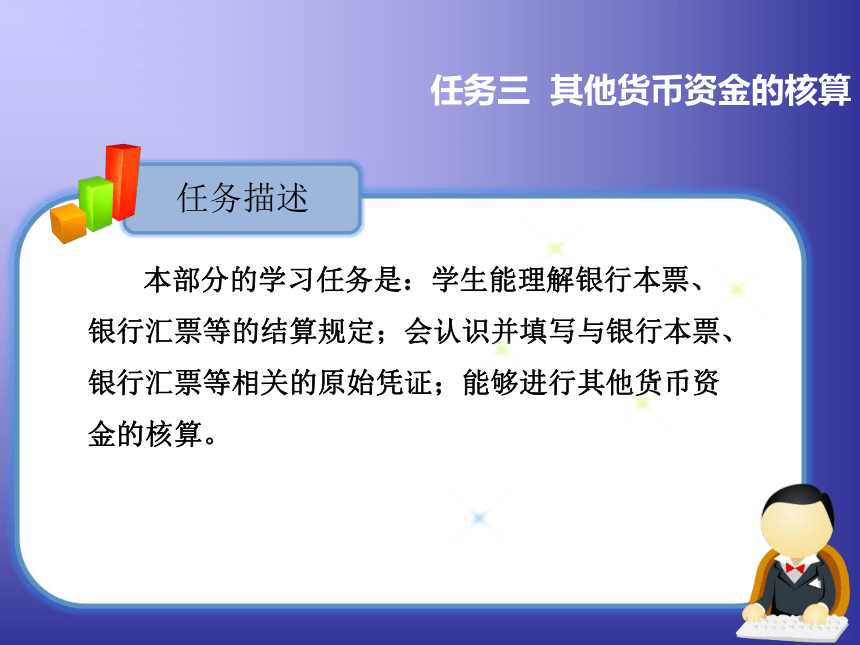 任务三 其他货币资金的核算

任务描述

本部分的学习任务是：学生能理解银行本票、银行汇票等的结算规定；会认识并填写与银行本票、银行汇票等相关的原始凭证；能够进行其他货币资金的核算。